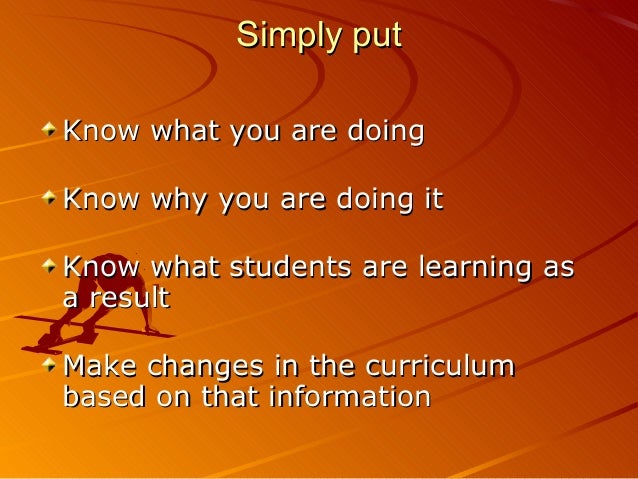 Simply put

Know what you are doing

Know why you are doing it

Know what students are learning as a result

Make changes in the curriculum based on that information